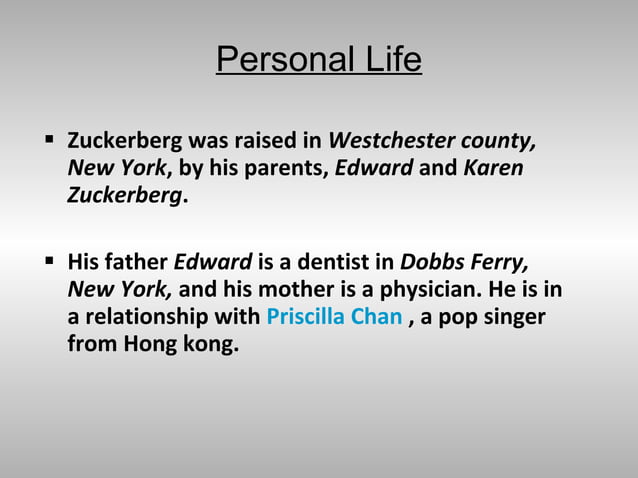 Personal Life

▪ Zuckerberg was raised in Westchester county, New York, by his parents, Edward and Karen Zuckerberg.

▪ His father Edward is a dentist in Dobbs Ferry, New York, and his mother is a physician. He is in a relationship with Priscilla Chan , a pop singer from Hong kong.